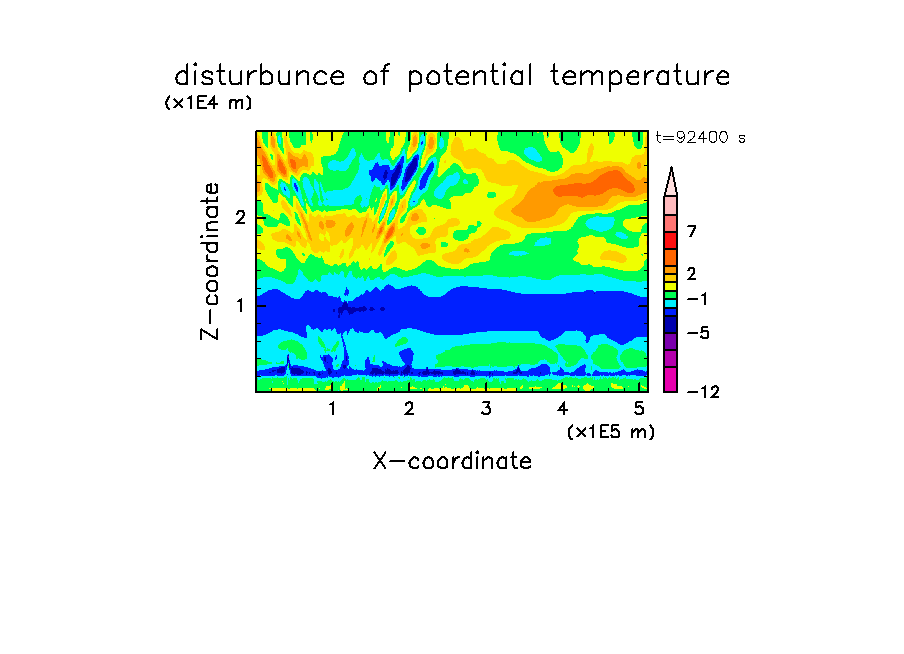 disturbunce of potential temperature

(x1E4 m)

t=92400 s

Z-coordinate

2

1

7

2

−1

−5

−12

1 2 3 4 5

(x1E5 m)

X-coordinate